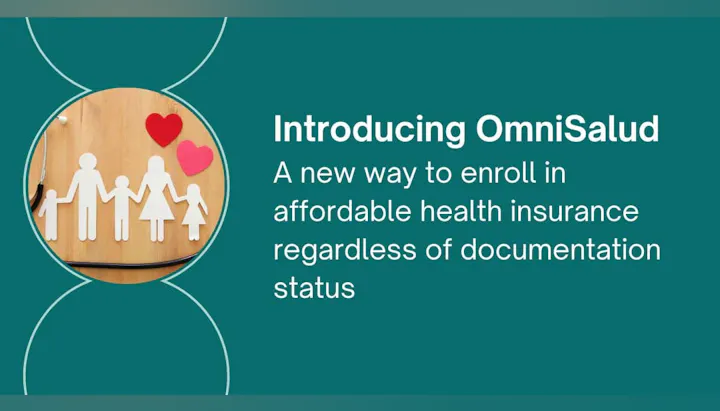 Introducing OmniSalud

A new way to enroll in affordable health insurance regardless of documentation status